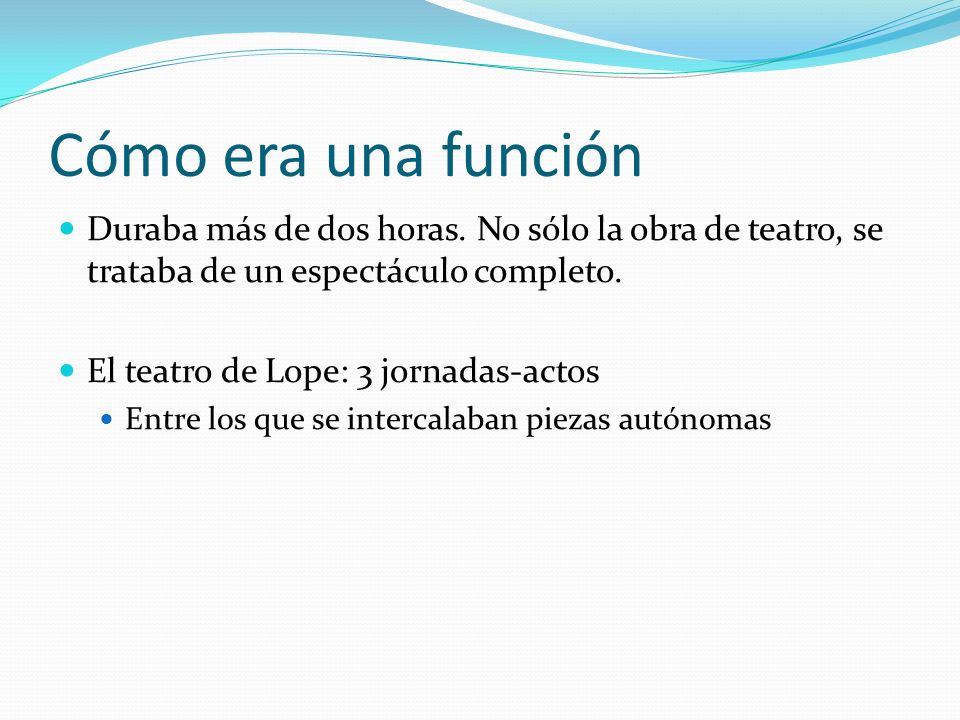 Cómo era una función

Duraba más de dos horas. No sólo la obra de teatro, se trataba de un espectáculo completo.

El teatro de Lope: 3 jornadas-actos

Entre los que se intercalaban piezas autónomas